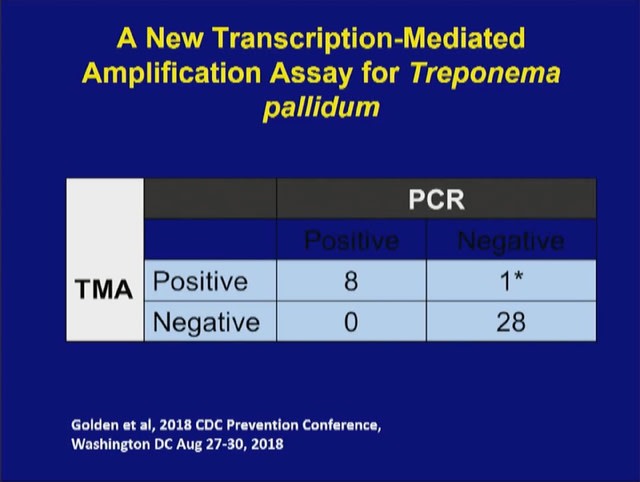 A New Transcription-Mediated Amplification Assay for Treponema pallidum

| | | PCR | |
|---|---|---|---|
| | | Positive | Negative |
| TMA | Positive | 8 | 1* |
| | Negative | 0 | 28 |

Golden et al, 2018 CDC Prevention Conference, Washington DC Aug 27-30, 2018